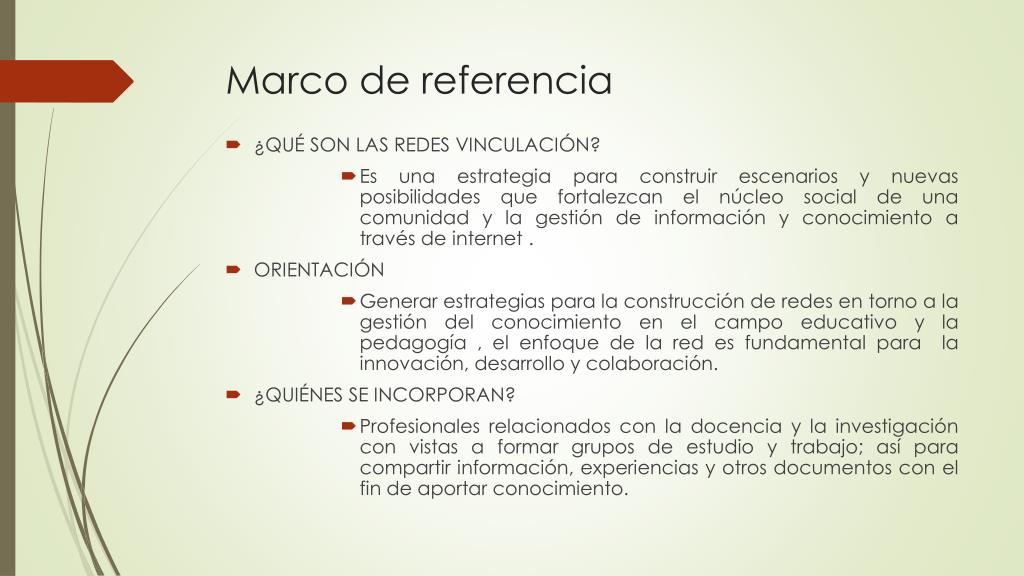 Marco de referencia

¿QUÉ SON LAS REDES VINCULACIÓN?

Es una estrategia para construir escenarios y nuevas posibilidades que fortalezcan el núcleo social de una comunidad y la gestión de información y conocimiento a través de internet .

ORIENTACIÓN

Generar estrategias para la construcción de redes en torno a la gestión del conocimiento en el campo educativo y la pedagogía , el enfoque de la red es fundamental para la innovación, desarrollo y colaboración.

¿QUIÉNES SE INCORPORAN?

Profesionales relacionados con la docencia y la investigación con vistas a formar grupos de estudio y trabajo; así para compartir información, experiencias y otros documentos con el fin de aportar conocimiento.